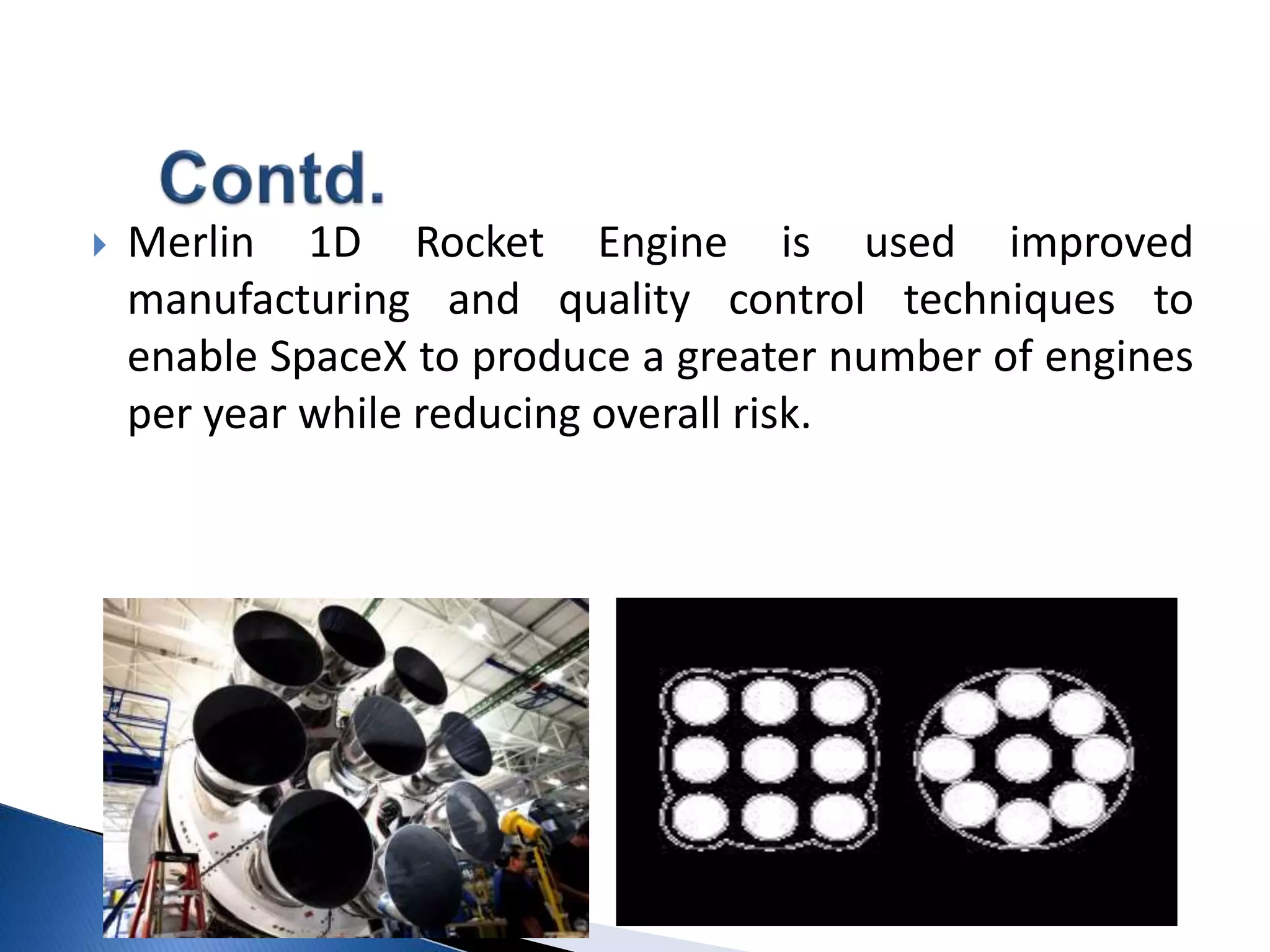 Contd.

Merlin 1D Rocket Engine is used improved manufacturing and quality control techniques to enable SpaceX to produce a greater number of engines per year while reducing overall risk.